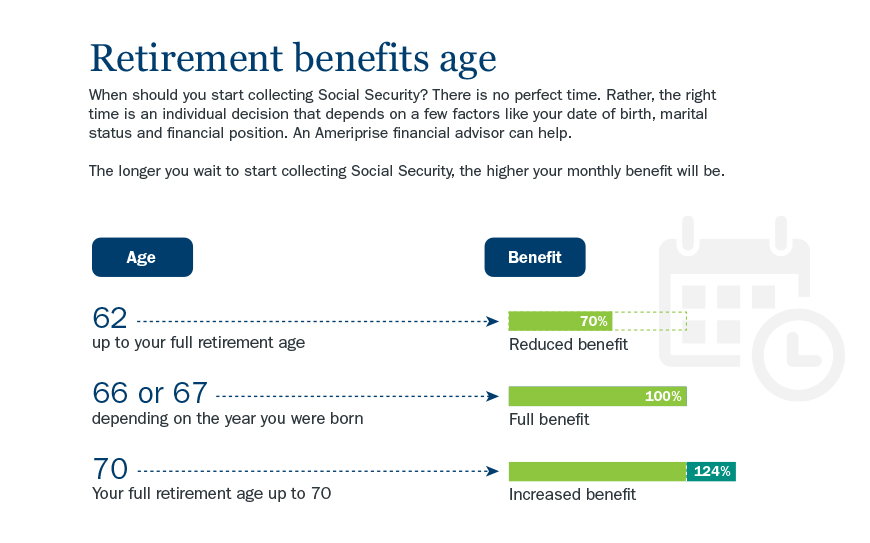 Retirement benefits age

When should you start collecting Social Security? There is no perfect time. Rather, the right time is an individual decision that depends on a few factors like your date of birth, marital status and financial position. An Ameriprise financial advisor can help.

The longer you wait to start collecting Social Security, the higher your monthly benefit will be.

Age

Benefit

62
up to your full retirement age

70%
Reduced benefit

66 or 67
depending on the year you were born

100%
Full benefit

70
Your full retirement age up to 70

124%
Increased benefit